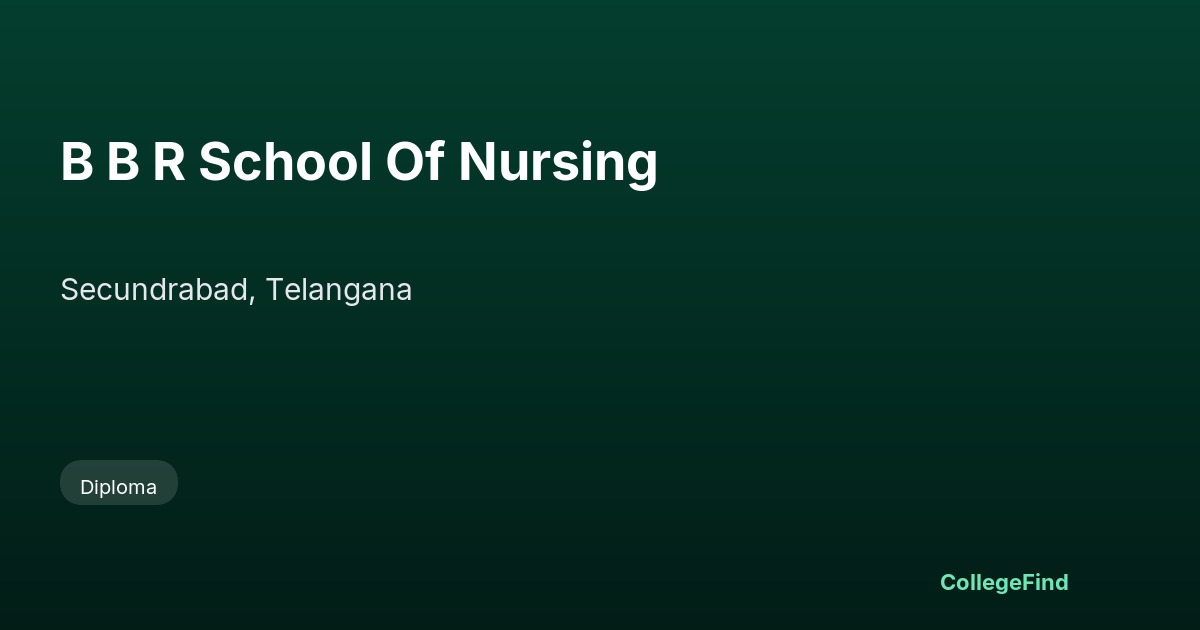 B B R School Of Nursing

Secundrabad, Telangana

Diploma

CollegeFind